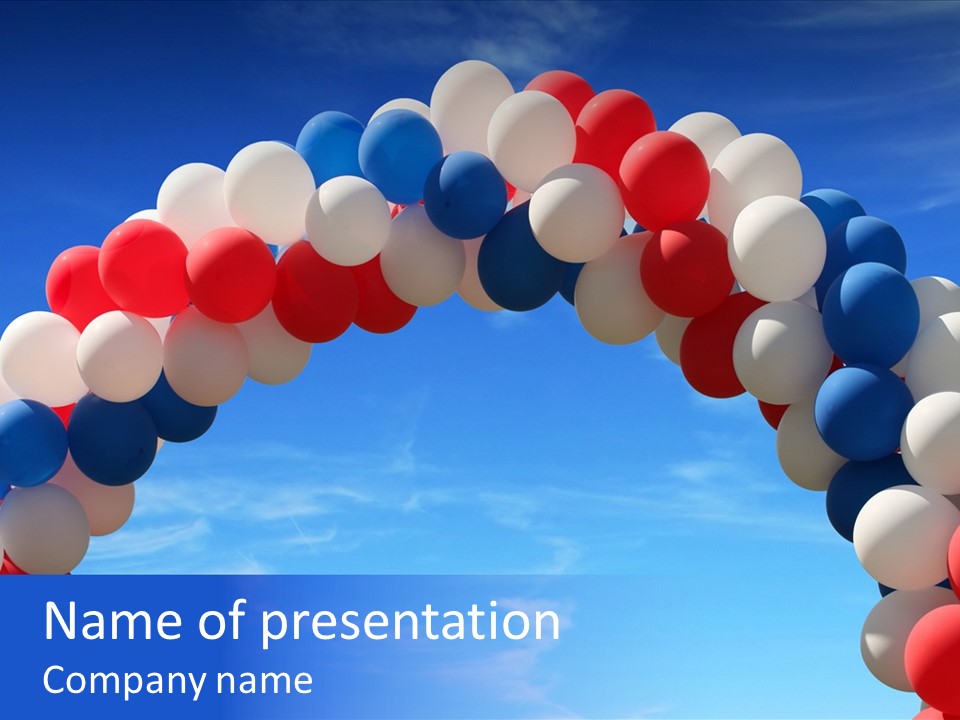 Name of presentation
Company name